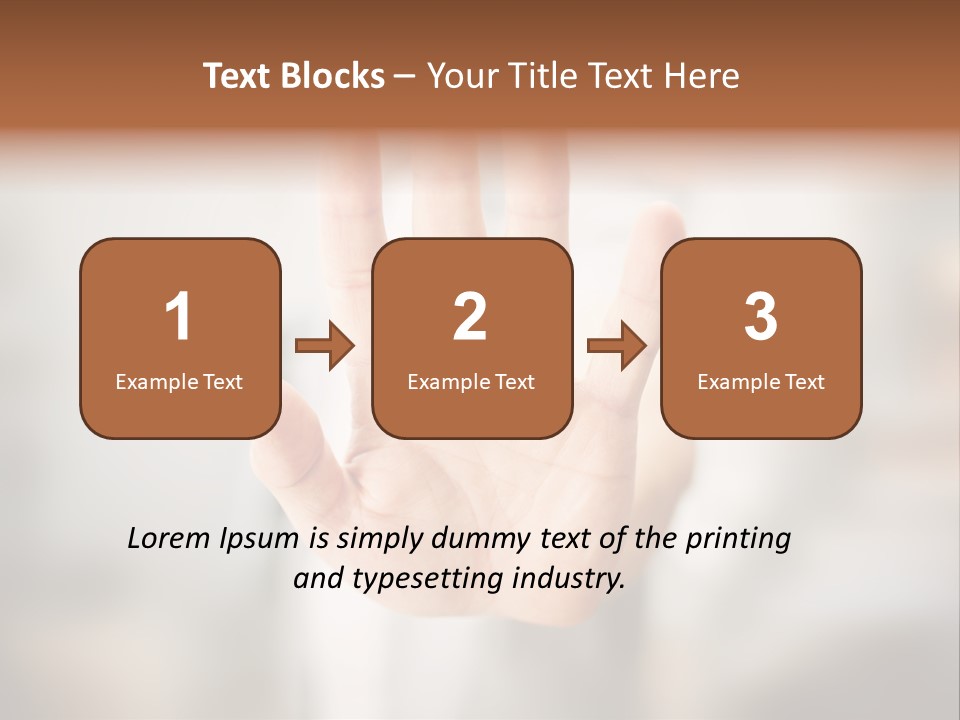 Text Blocks – Your Title Text Here

1
Example Text

2
Example Text

3
Example Text

Lorem Ipsum is simply dummy text of the printing and typesetting industry.